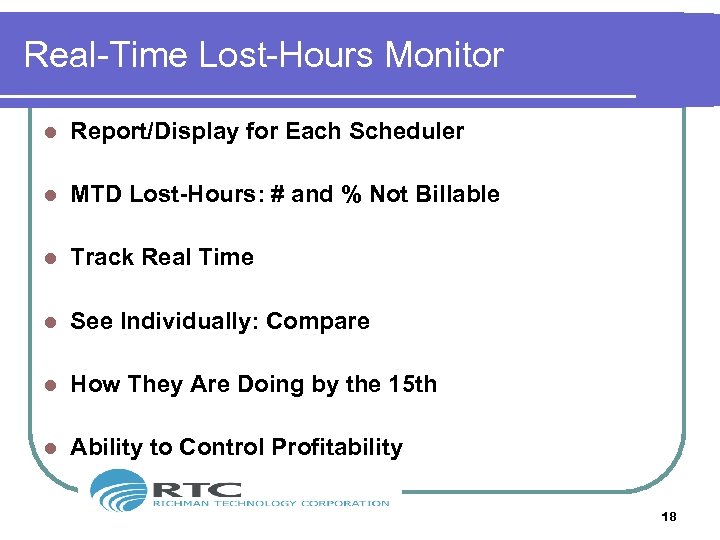 Real-Time Lost-Hours Monitor

- Report/Display for Each Scheduler
- MTD Lost-Hours: # and % Not Billable
- Track Real Time
- See Individually: Compare
- How They Are Doing by the 15th
- Ability to Control Profitability

RTC
RICHMAN TECHNOLOGY CORPORATION

18